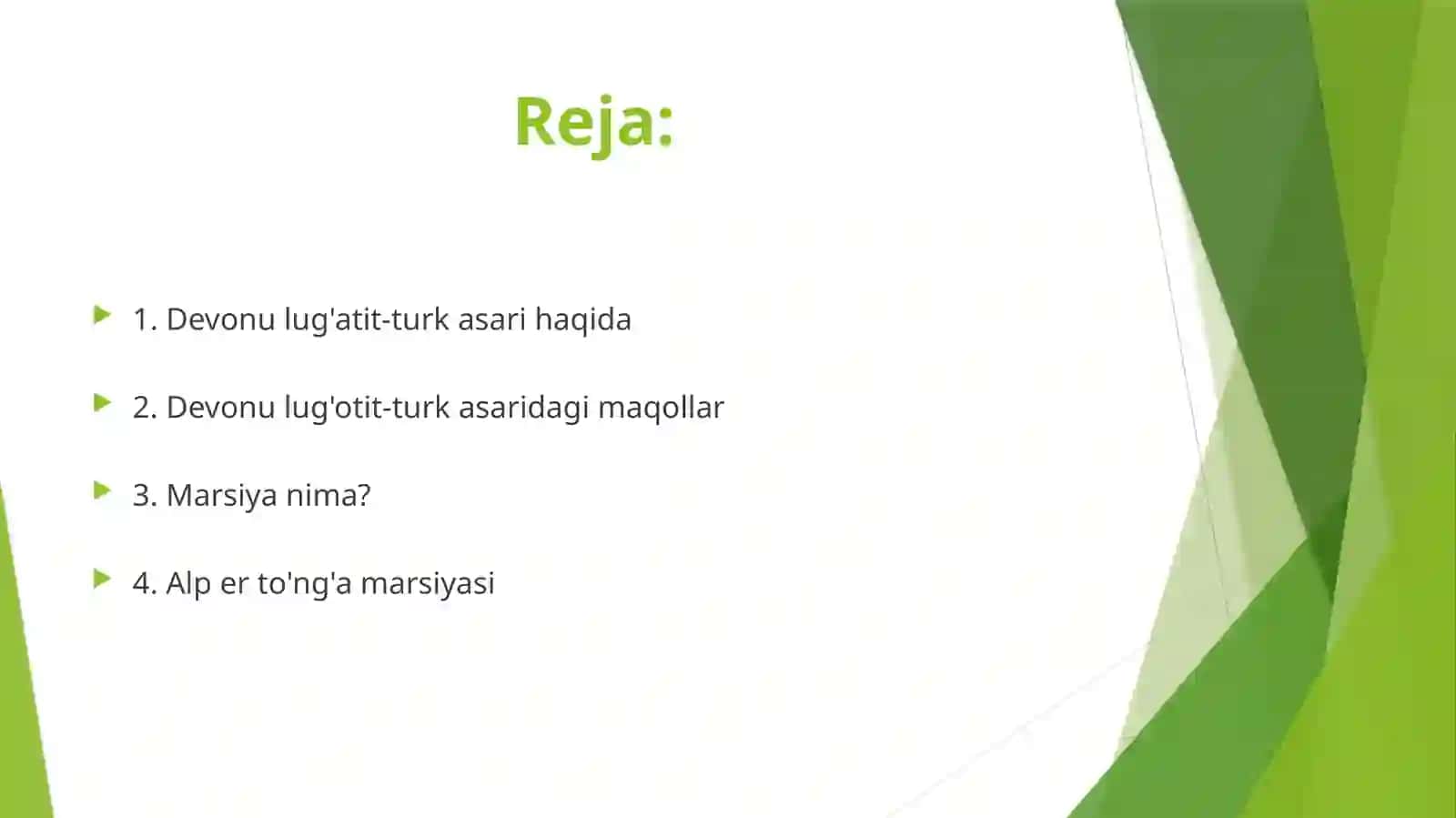 Reja:

1. Devonu lug'atit-turk asari haqida

2. Devonu lug'otit-turk asaridagi maqollar

3. Marsiya nima?

4. Alp er to'ng'a marsiyasi